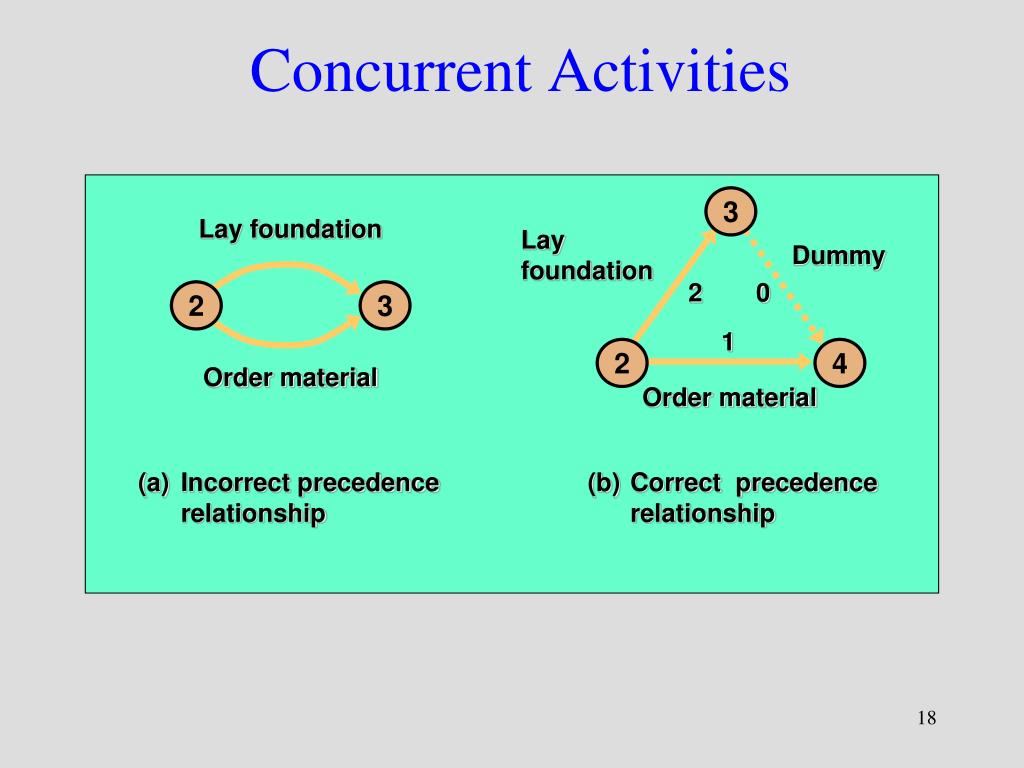 Concurrent Activities

Lay foundation

2

3

Order material

(a) Incorrect precedence relationship

3

Lay foundation

Dummy

2

0

1

2

4

Order material

(b) Correct precedence relationship

18